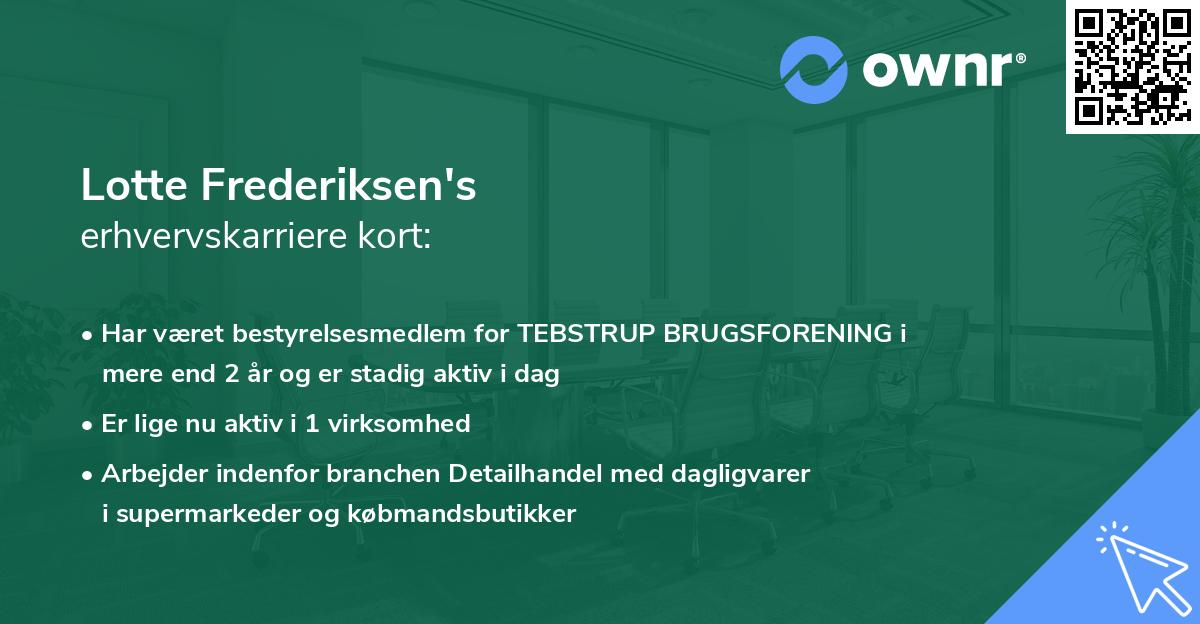 ownr®

Lotte Frederiksen's
erhvervskarriere kort:

• Har været bestyrelsesmedlem for TEBSTRUP BRUGSFORENING i mere end 2 år og er stadig aktiv i dag
• Er lige nu aktiv i 1 virksomhed
• Arbejder indenfor branchen Detailhandel med dagligvarer i supermarkeder og købmandsbutikker